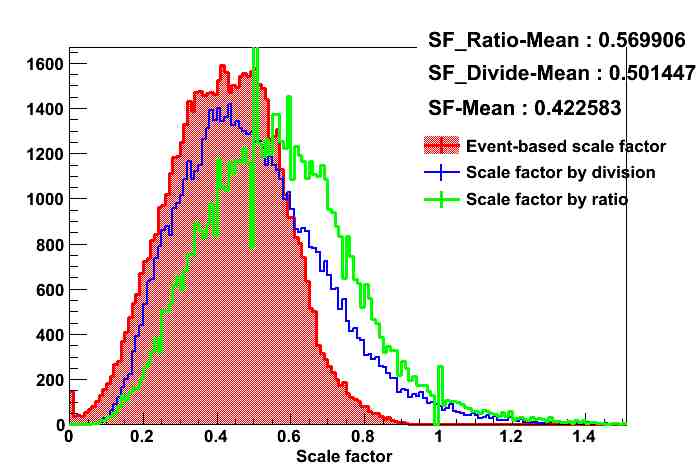 SF_Ratio-Mean : 0.569906
SF_Divide-Mean : 0.501447
SF-Mean : 0.422583

Event-based scale factor
Scale factor by division
Scale factor by ratio

1600
1400
1200
1000
800
600
400
200
0

0
0.2
0.4
0.6
0.8
1
1.2
1.4

Scale factor